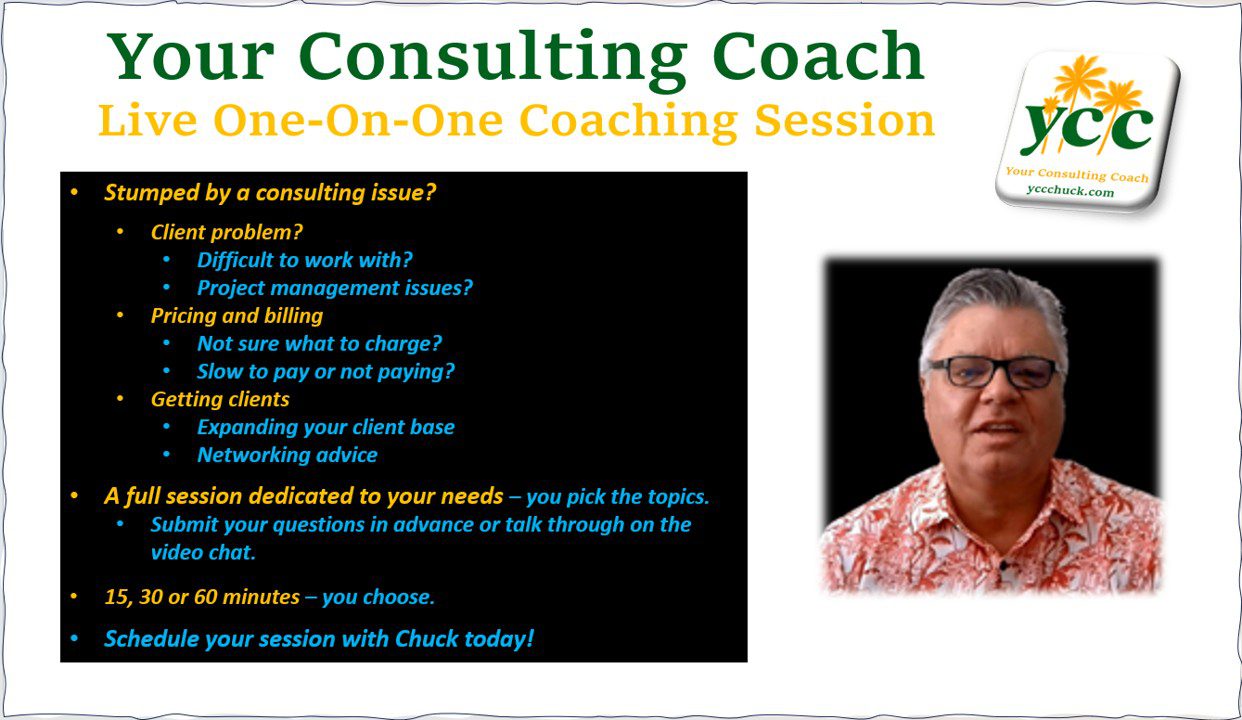 Your Consulting Coach
Live One-On-One Coaching Session

ycc
Your Consulting Coach
yccchuck.com

• Stumped by a consulting issue?
  • Client problem?
    • Difficult to work with?
    • Project management issues?
  • Pricing and billing
    • Not sure what to charge?
    • Slow to pay or not paying?
  • Getting clients
    • Expanding your client base
    • Networking advice
• A full session dedicated to your needs – you pick the topics.
  • Submit your questions in advance or talk through on the video chat.
• 15, 30 or 60 minutes – you choose.
• Schedule your session with Chuck today!